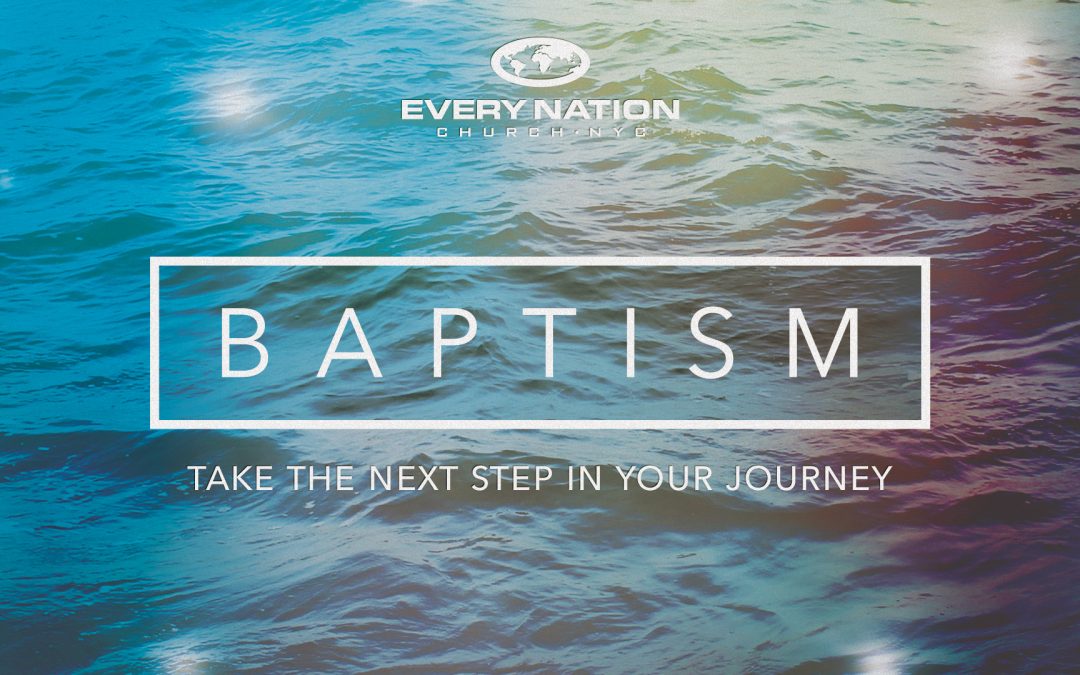 EVERY NATION
CHURCH·NYC

BAPTISM

TAKE THE NEXT STEP IN YOUR JOURNEY